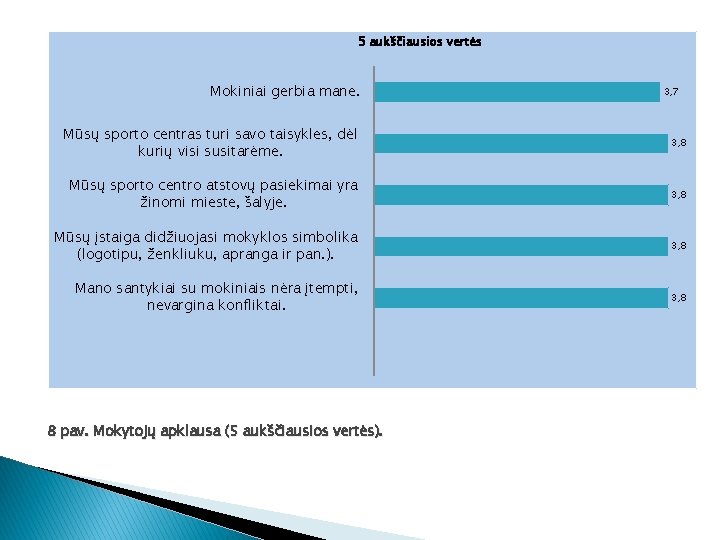 5 aukščiausios vertės

Mokiniai gerbia mane. 3,7

Mūsų sporto centras turi savo taisykles, dėl kurių visi susitarėme. 3,8

Mūsų sporto centro atstovų pasiekimai yra žinomi mieste, šalyje. 3,8

Mūsų įstaiga didžiuojasi mokyklos simbolika (logotipu, ženkliuku, apranga ir pan.). 3,8

Mano santykiai su mokiniais nėra įtempti, nevargina konfliktai. 3,8

8 pav. Mokytojų apklausa (5 aukščiausios vertės).